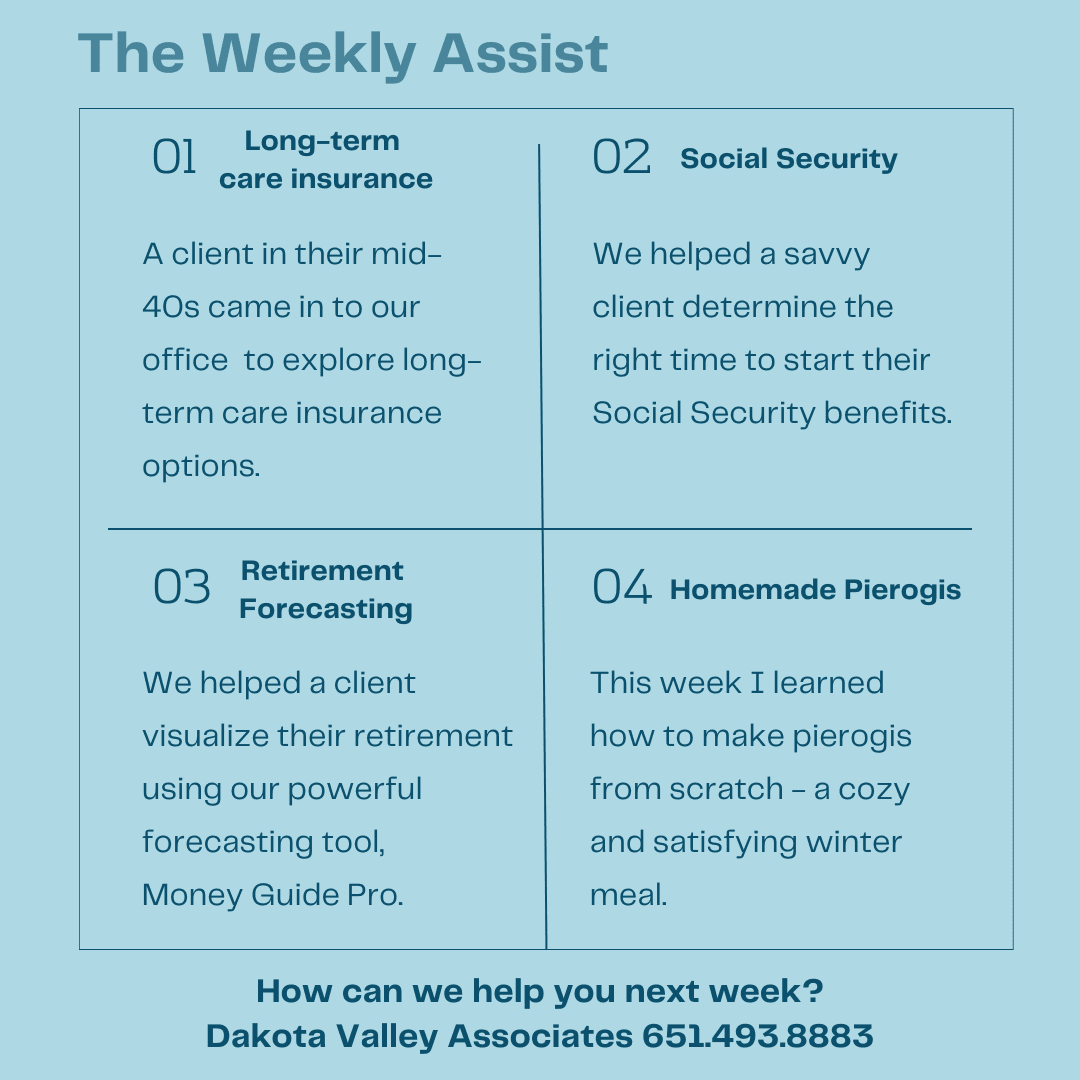 The Weekly Assist

01 Long-term care insurance

A client in their mid-40s came in to our office  to explore long-term care insurance options.

02 Social Security

We helped a savvy client determine the right time to start their Social Security benefits.

03 Retirement Forecasting

We helped a client visualize their retirement using our powerful forecasting tool, Money Guide Pro.

04 Homemade Pierogis

This week I learned how to make pierogis from scratch - a cozy and satisfying winter meal.

How can we help you next week?
Dakota Valley Associates 651.493.8883